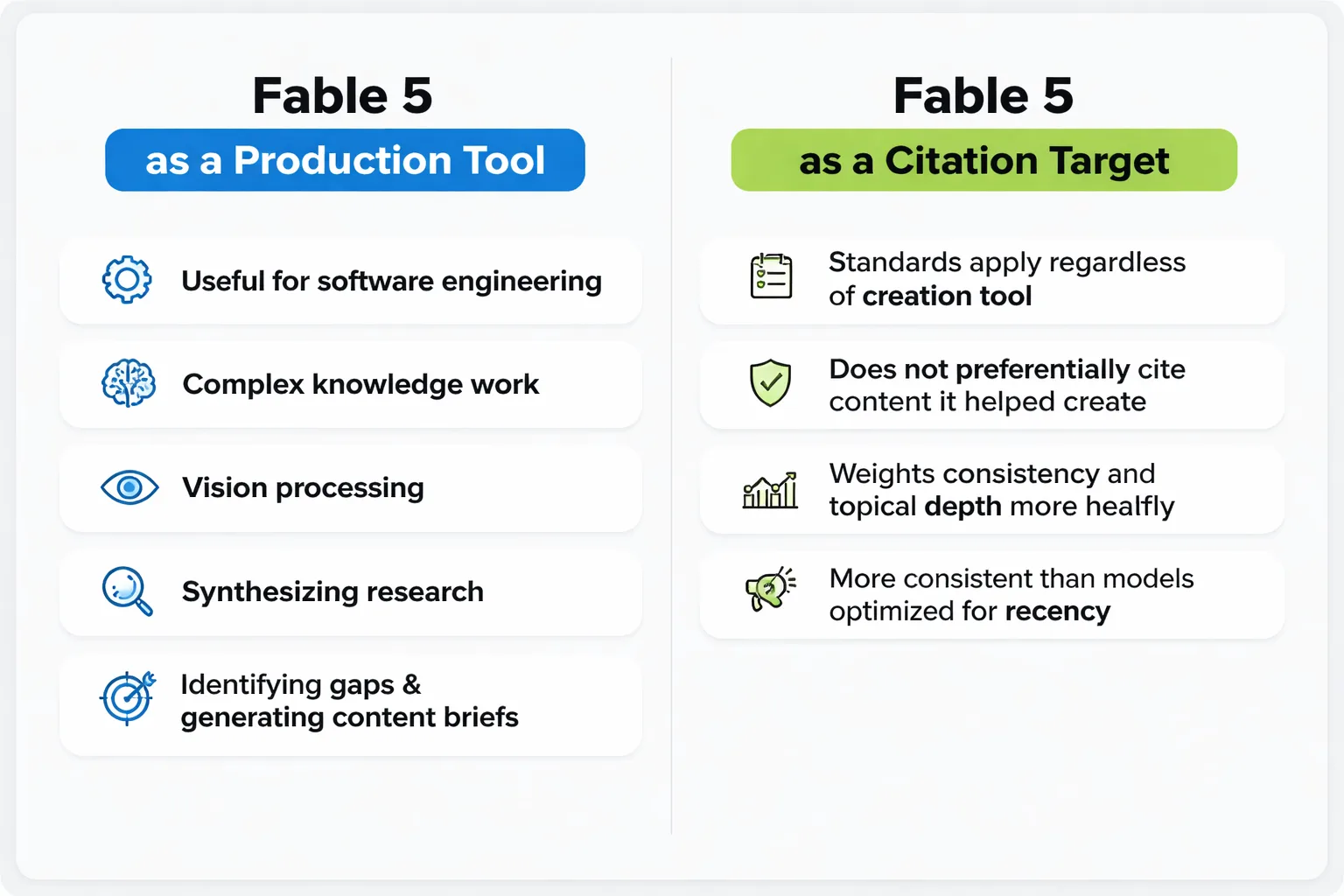 Fable 5
as a Production Tool

Useful for software engineering

Complex knowledge work

Vision processing

Synthesizing research

Identifying gaps & generating content briefs

Fable 5
as a Citation Target

Standards apply regardless of creation tool

Does not preferentially cite content it helped create

Weights consistency and topical depth more healfly

More consistent than models optimized for recency